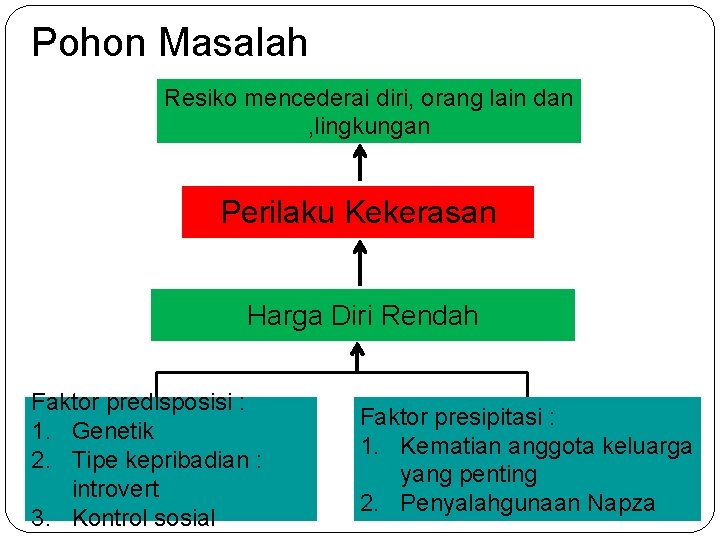 Pohon Masalah

Resiko mencederai diri, orang lain dan ,lingkungan

Perilaku Kekerasan

Harga Diri Rendah

Faktor predisposisi :
1. Genetik
2. Tipe kepribadian : introvert
3. Kontrol sosial

Faktor presipitasi :
1. Kematian anggota keluarga yang penting
2. Penyalahgunaan Napza